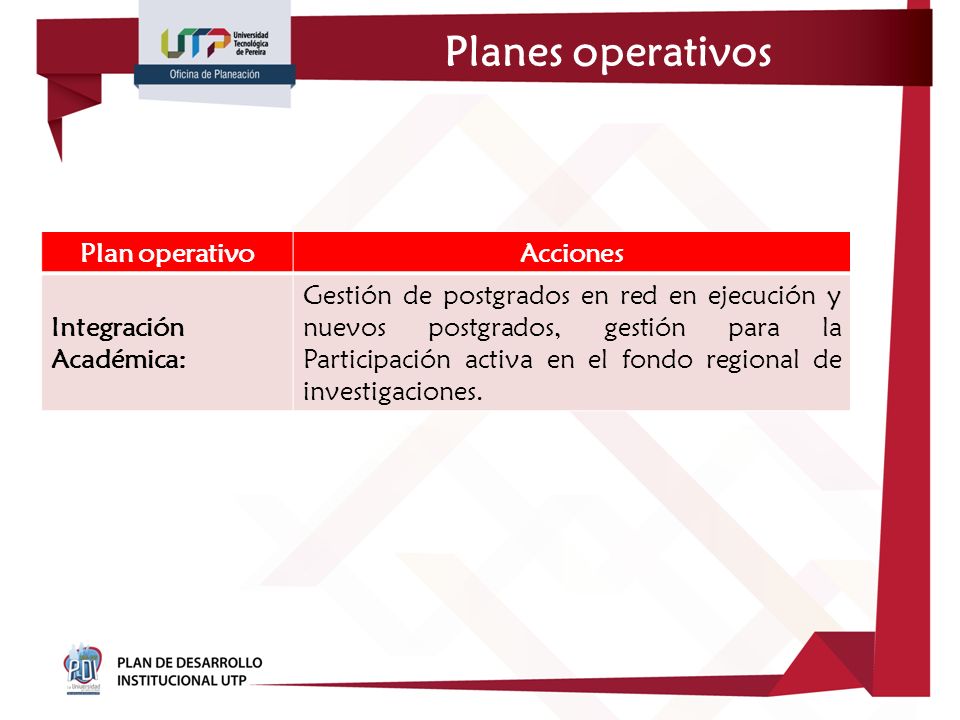 UTP Universidad Tecnológica de Pereira
Oficina de Planeación

Planes operativos

| Plan operativo | Acciones |
|---|---|
| Integración Académica: | Gestión de postgrados en red en ejecución y nuevos postgrados, gestión para la Participación activa en el fondo regional de investigaciones. |

PDI
PLAN DE DESARROLLO INSTITUCIONAL UTP